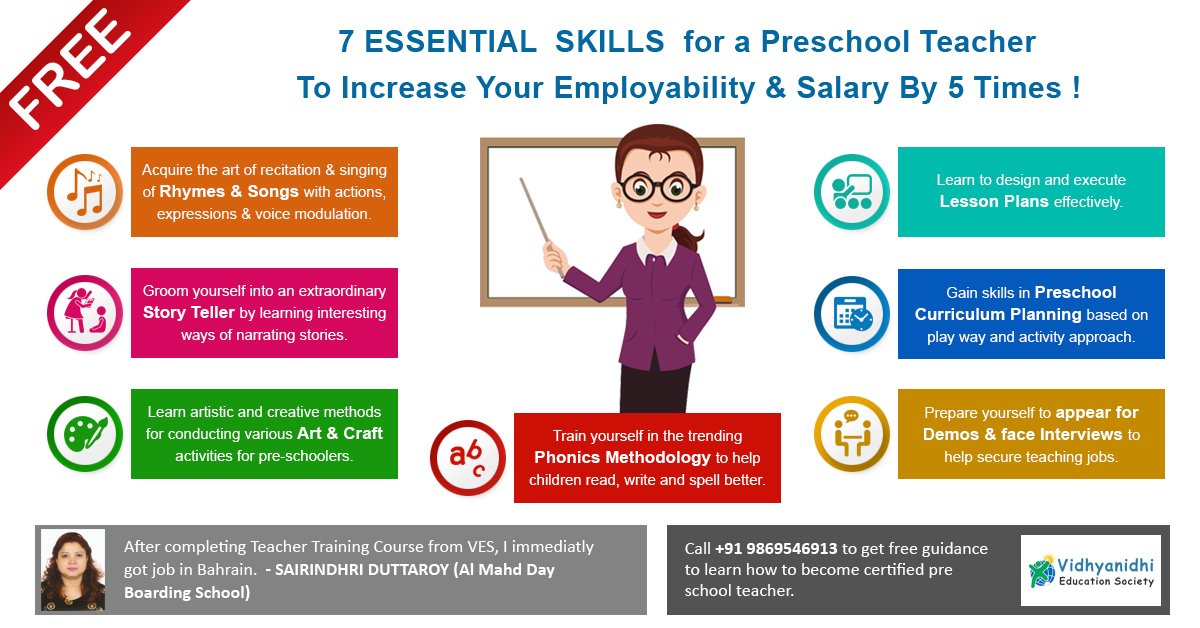 FREE

7 ESSENTIAL SKILLS for a Preschool Teacher
To Increase Your Employability & Salary By 5 Times !

Acquire the art of recitation & singing of Rhymes & Songs with actions, expressions & voice modulation.

Groom yourself into an extraordinary Story Teller by learning interesting ways of narrating stories.

Learn artistic and creative methods for conducting various Art & Craft activities for pre-schoolers.

abc

Train yourself in the trending Phonics Methodology to help children read, write and spell better.

Learn to design and execute Lesson Plans effectively.

Gain skills in Preschool Curriculum Planning based on play way and activity approach.

Prepare yourself to appear for Demos & face Interviews to help secure teaching jobs.

After completing Teacher Training Course from VES, I immediatly got job in Bahrain. - SAIRINDHRI DUTTAROY (Al Mahd Day Boarding School)

Call +91 9869546913 to get free guidance to learn how to become certified pre school teacher.

Vidhyanidhi Education Society